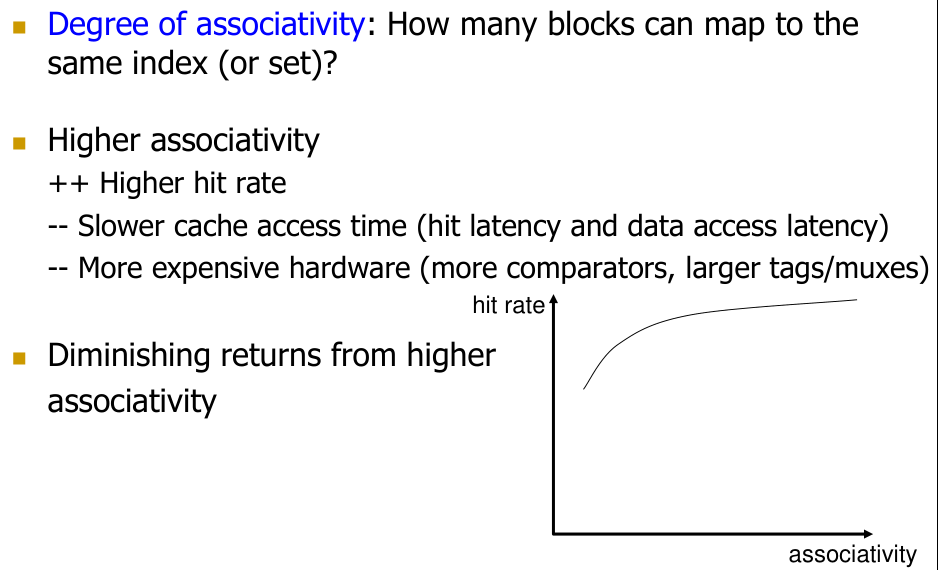 Degree of associativity: How many blocks can map to the same index (or set)?

Higher associativity
++ Higher hit rate
-- Slower cache access time (hit latency and data access latency)
-- More expensive hardware (more comparators, larger tags/muxes)

Diminishing returns from higher associativity

hit rate

associativity